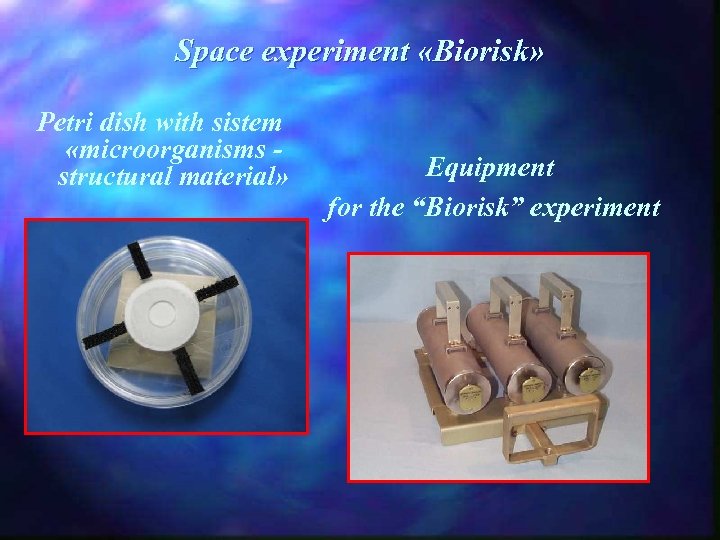 Space experiment «Biorisk»

Petri dish with sistem «microorganisms - structural material»

Equipment for the “Biorisk” experiment